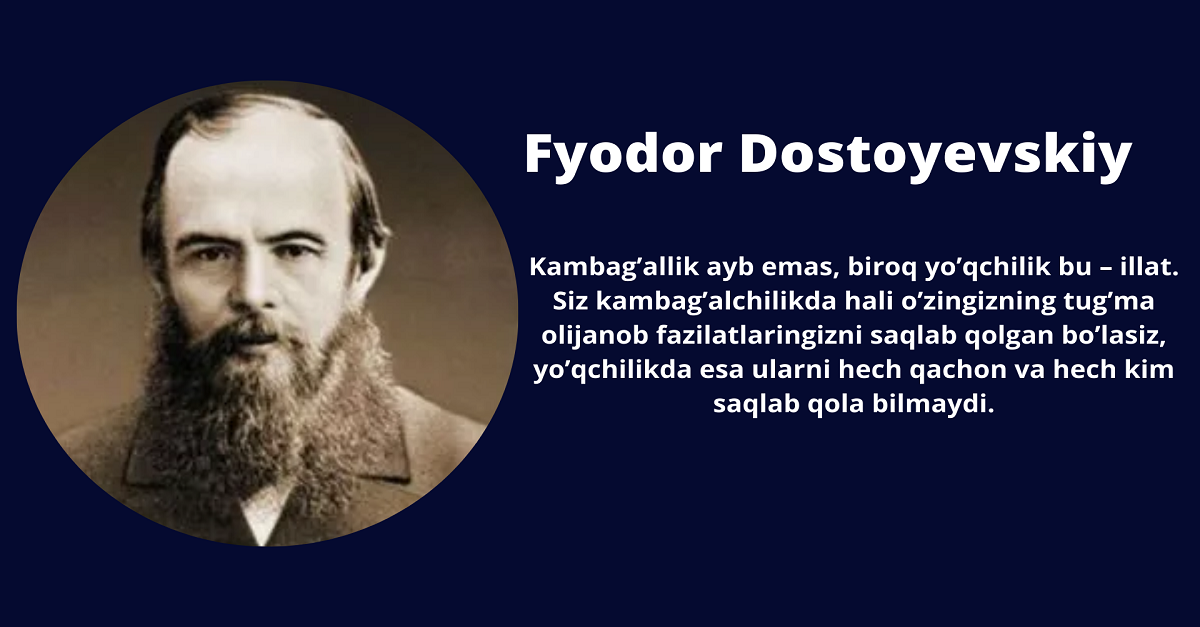 Fyodor Dostoyevskiy

Kambag’allik ayb emas, biroq yo’qchilik bu – illat. Siz kambag’alchilikda hali o’zingizning tug’ma olijanob fazilatlaringizni saqlab qolgan bo’lasiz, yo’qchilikda esa ularni hech qachon va hech kim saqlab qola bilmaydi.